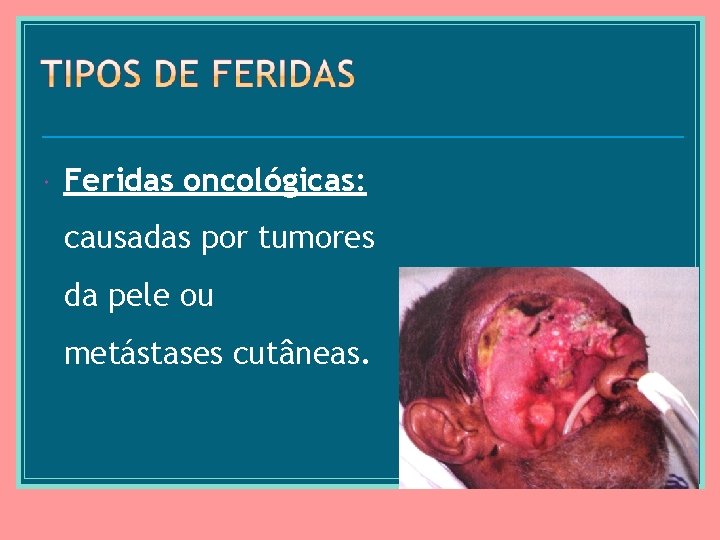 TIPOS DE FERIDAS

Feridas oncológicas: causadas por tumores da pele ou metástases cutâneas.